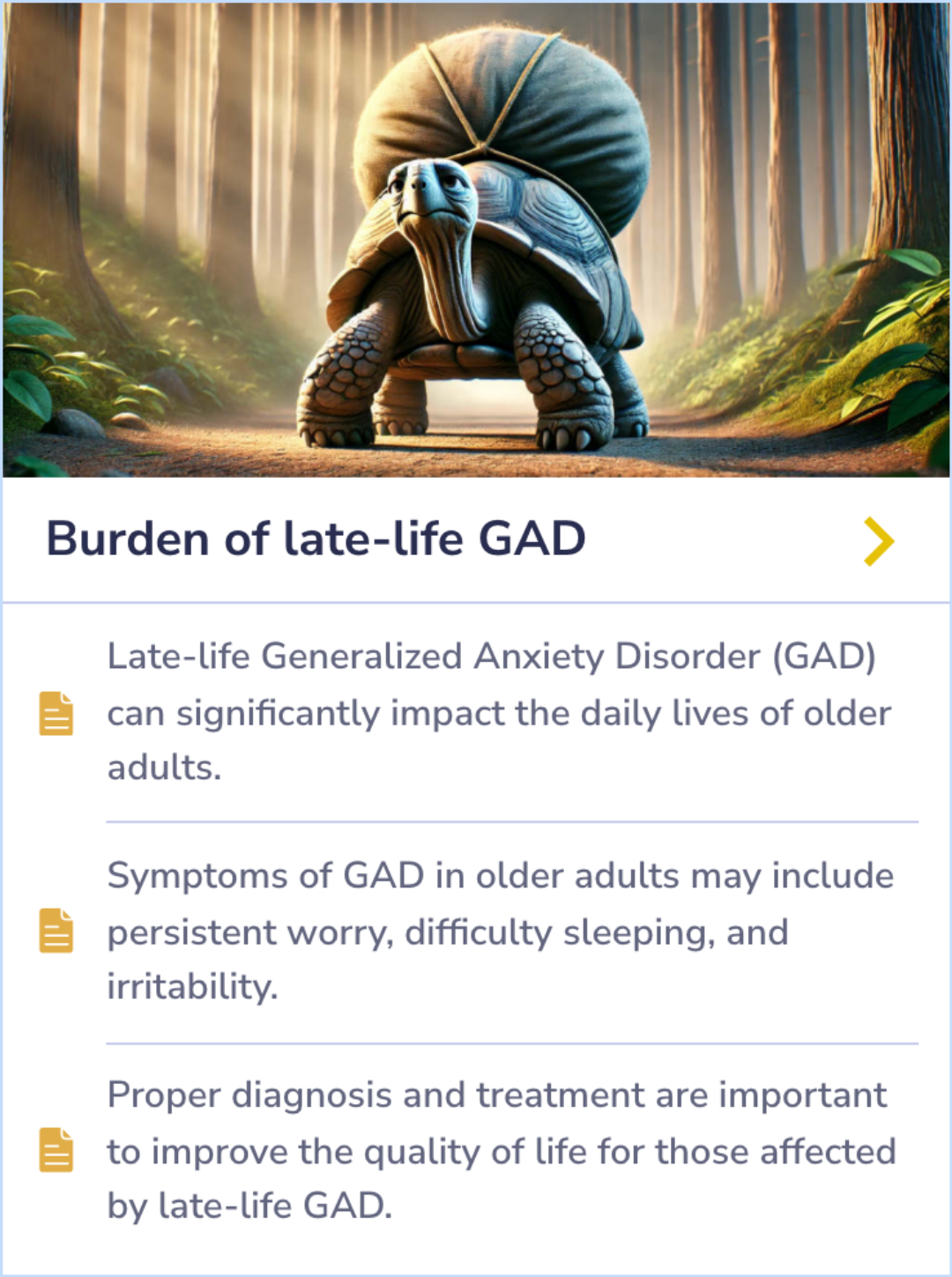 Burden of late-life GAD

Late-life Generalized Anxiety Disorder (GAD) can significantly impact the daily lives of older adults.

Symptoms of GAD in older adults may include persistent worry, difficulty sleeping, and irritability.

Proper diagnosis and treatment are important to improve the quality of life for those affected by late-life GAD.